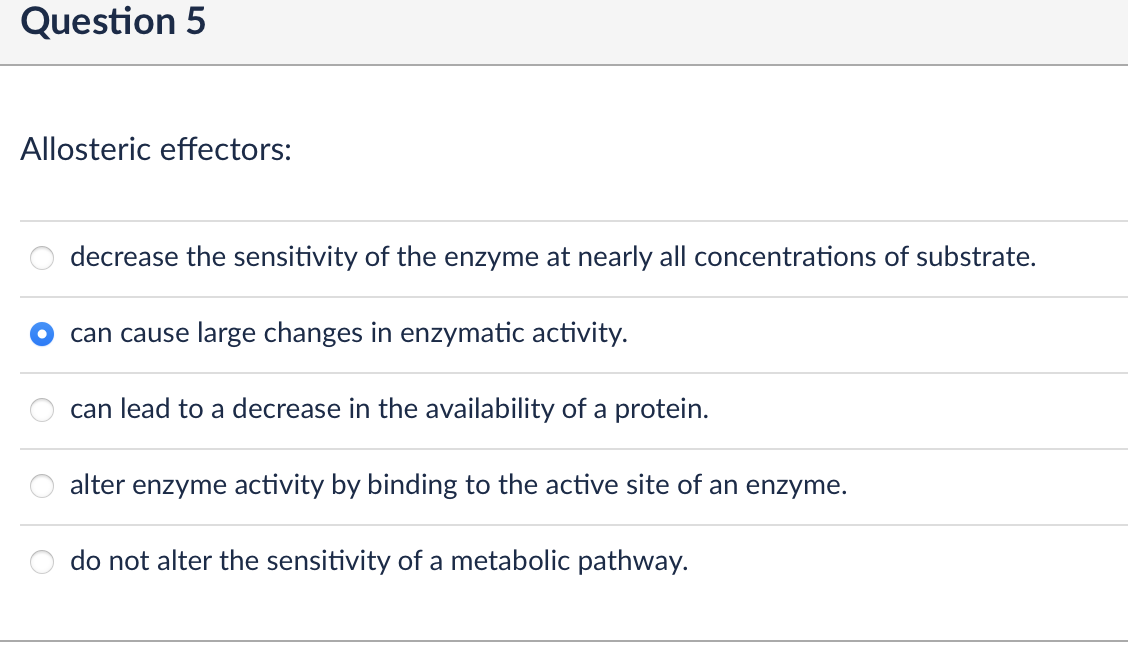 Question 5

Allosteric effectors:

decrease the sensitivity of the enzyme at nearly all concentrations of substrate.

can cause large changes in enzymatic activity.

can lead to a decrease in the availability of a protein.

alter enzyme activity by binding to the active site of an enzyme.

do not alter the sensitivity of a metabolic pathway.